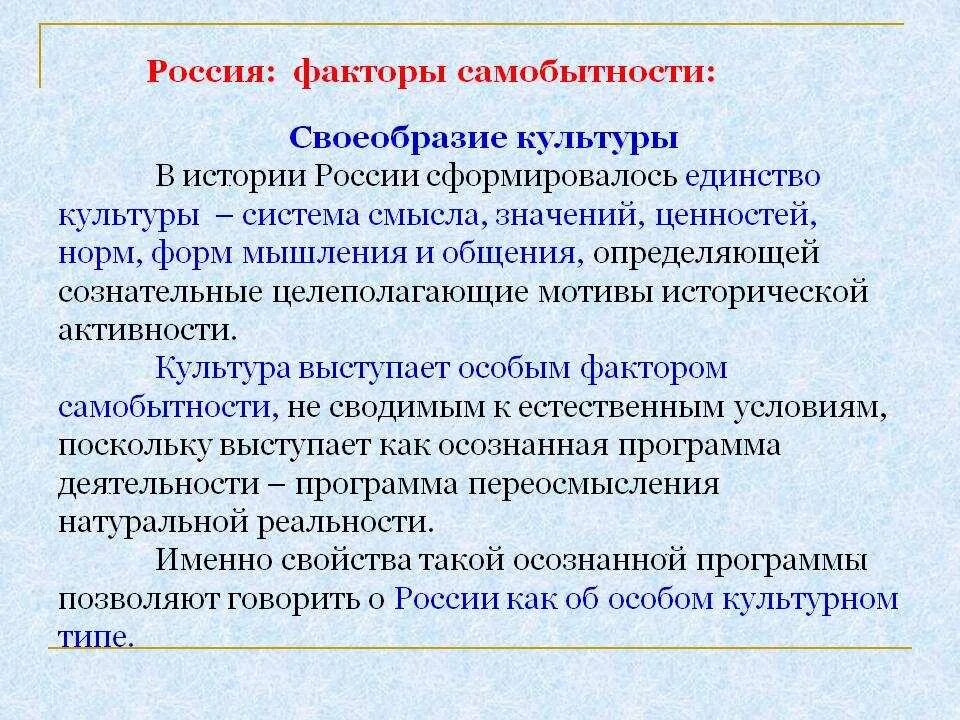 Россия: факторы самобытности:

Своеобразие культуры

В истории России сформировалось единство культуры – система смысла, значений, ценностей, норм, форм мышления и общения, определяющей сознательные целеполагающие мотивы исторической активности.

Культура выступает особым фактором самобытности, не сводимым к естественным условиям, поскольку выступает как осознанная программа деятельности – программа переосмысления натуральной реальности.

Именно свойства такой осознанной программы позволяют говорить о России как об особом культурном типе.